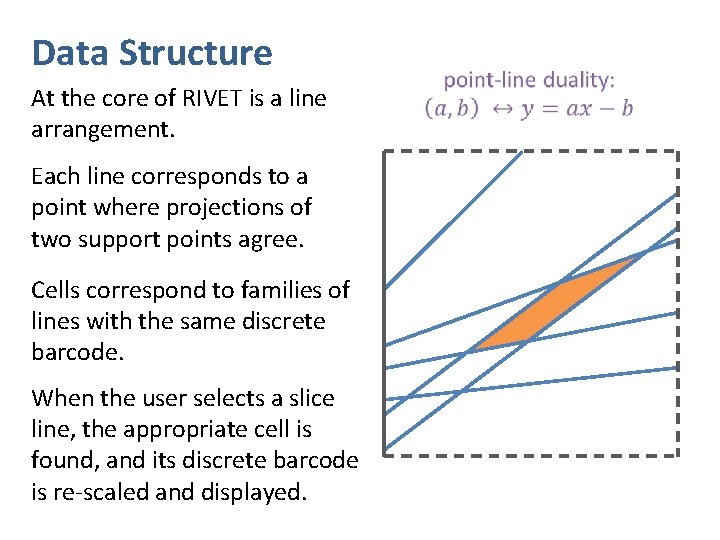 Data Structure

At the core of RIVET is a line arrangement.

Each line corresponds to a point where projections of two support points agree.

Cells correspond to families of lines with the same discrete barcode.

When the user selects a slice line, the appropriate cell is found, and its discrete barcode is re-scaled and displayed.

point-line duality:
$(a, b) \leftrightarrow y = ax - b$